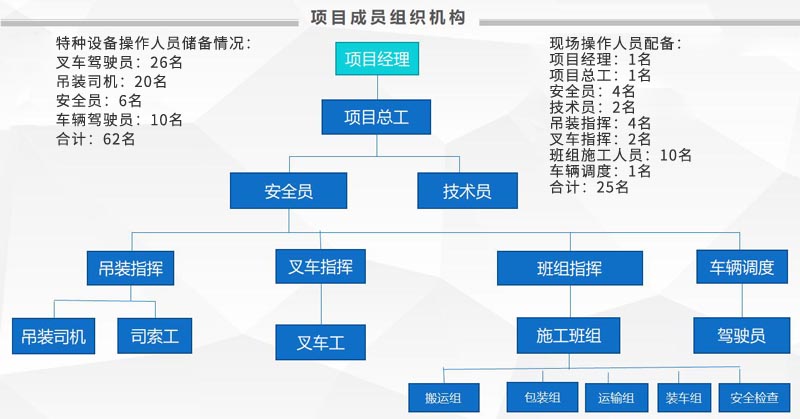 项目成员组织机构

特种设备操作人员储备情况：
叉车驾驶员：26名
吊装司机：20名
安全员：6名
车辆驾驶员：10名
合计：62名

现场操作人员配备：
项目经理：1名
项目总工：1名
安全员：4名
技术员：2名
吊装指挥：4名
叉车指挥：2名
班组施工人员：10名
车辆调度：1名
合计：25名

项目经理

项目总工

安全员

技术员

吊装指挥

叉车指挥

班组指挥

车辆调度

吊装司机

司索工

叉车工

施工班组

驾驶员

搬运组

包装组

运输组

装车组

安全检查